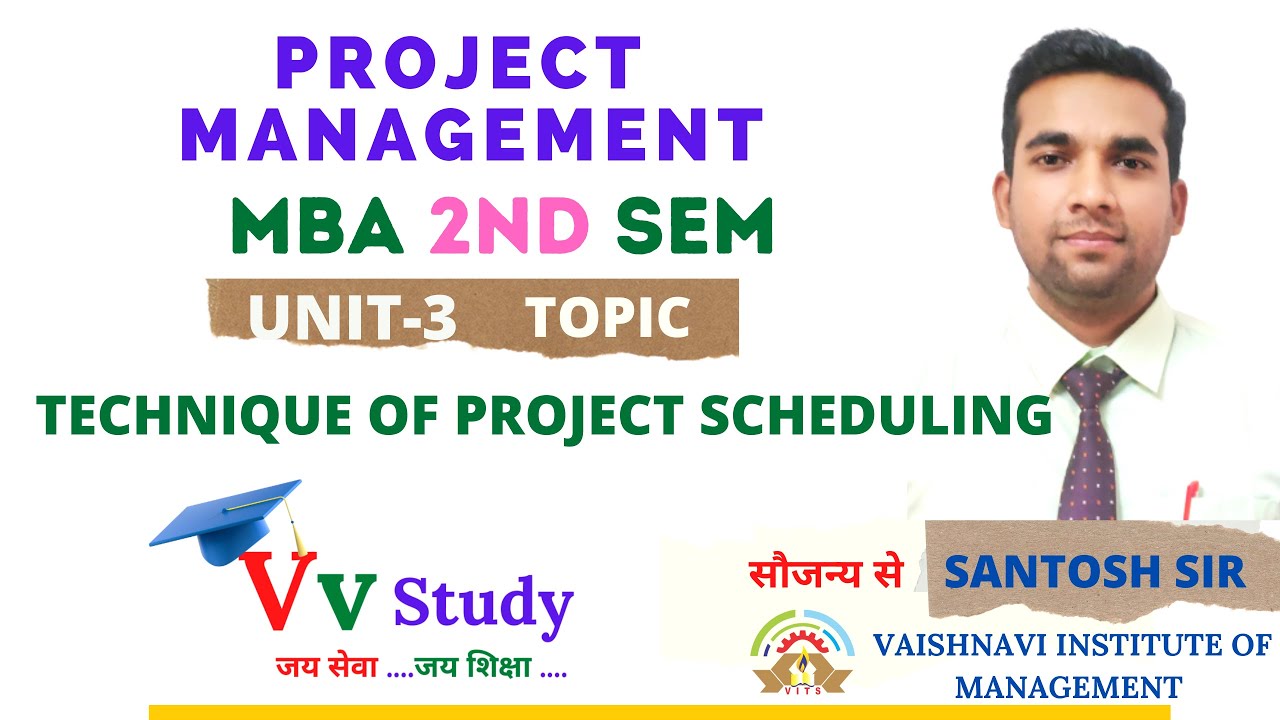 PROJECT MANAGEMENT

MBA 2ND SEM

UNIT-3 TOPIC

TECHNIQUE OF PROJECT SCHEDULING

VV Study

जय सेवा ....जय शिक्षा ....

सौजन्य से SANTOSH SIR

VITS

VAISHNAVI INSTITUTE OF MANAGEMENT